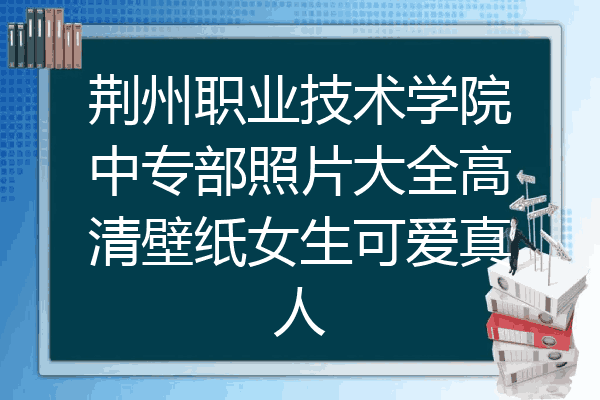 荆州职业技术学院中专部照片大全高清壁纸女生可爱真人